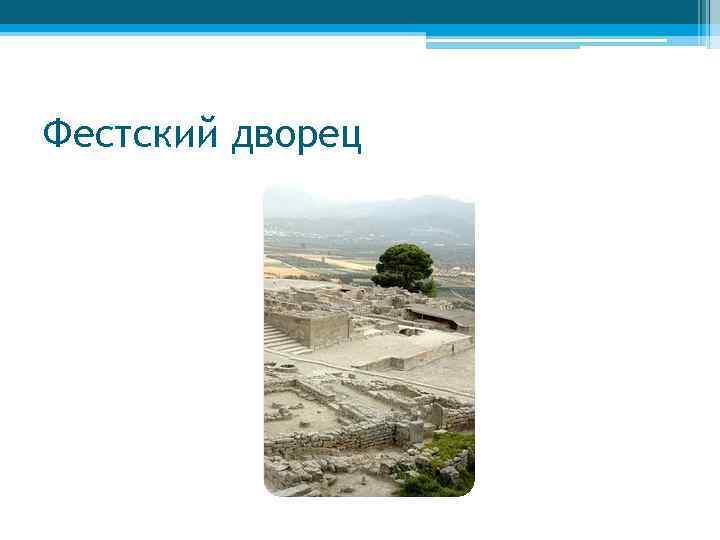 Фестский дворец